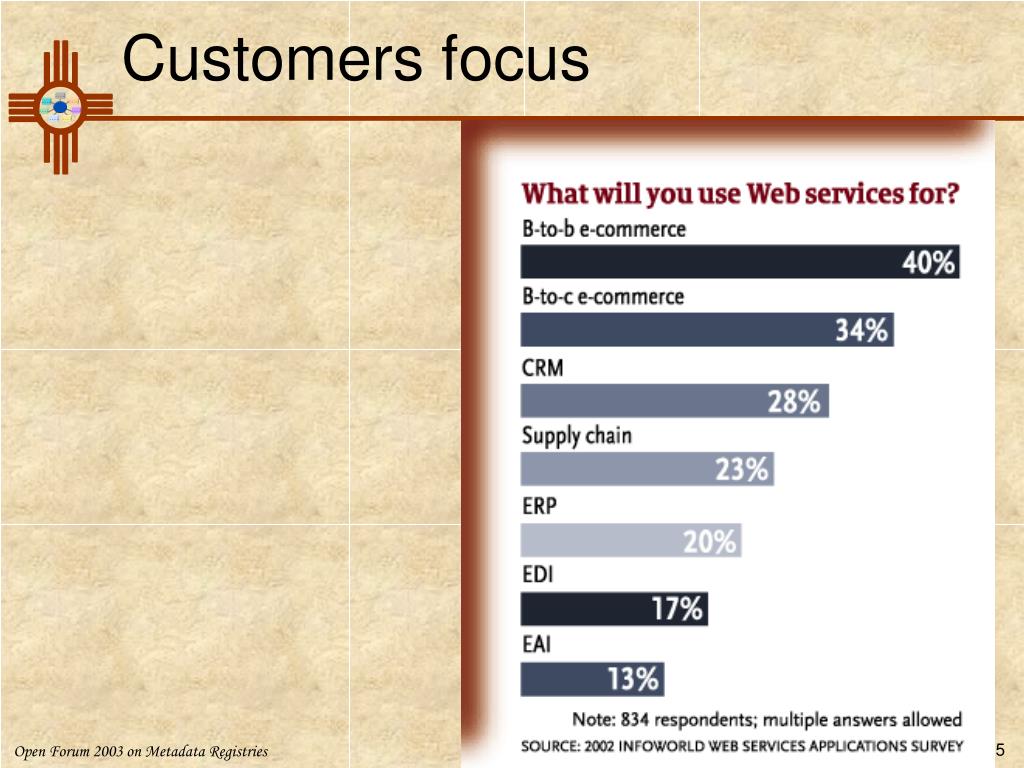 Customers focus

What will you use Web services for?

B-to-b e-commerce

40%

B-to-c e-commerce

34%

CRM

28%

Supply chain

23%

ERP

20%

EDI

17%

EAI

13%

Note: 834 respondents; multiple answers allowed

SOURCE: 2002 INFOWORLD WEB SERVICES APPLICATIONS SURVEY

Open Forum 2003 on Metadata Registries

5